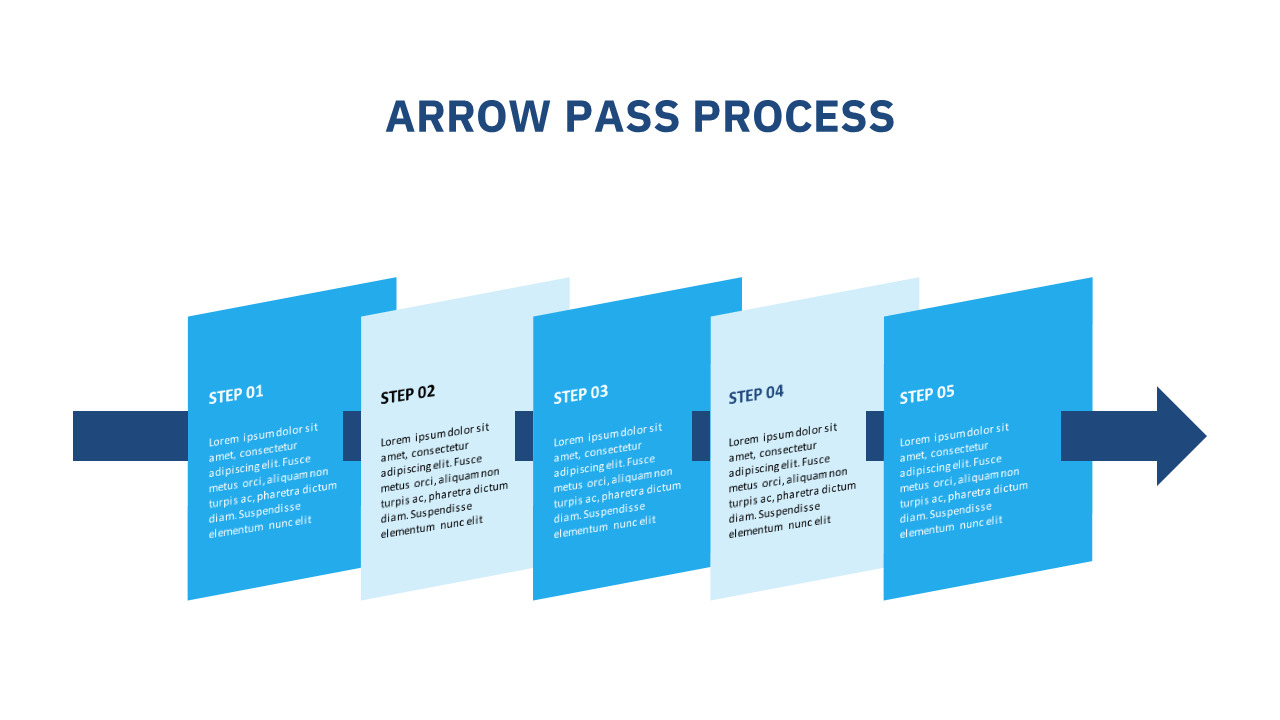 ARROW PASS PROCESS

STEP 01

Lorem ipsum dolor sit amet, consectetur adipiscing elit. Fusce metus orci, aliquam non turpis ac, pharetra dictum diam. Suspendisse elementum nunc elit

STEP 02

Lorem ipsum dolor sit amet, consectetur adipiscing elit. Fusce metus orci, aliquam non turpis ac, pharetra dictum diam. Suspendisse elementum nunc elit

STEP 03

Lorem ipsum dolor sit amet, consectetur adipiscing elit. Fusce metus orci, aliquam non turpis ac, pharetra dictum diam. Suspendisse elementum nunc elit

STEP 04

Lorem ipsum dolor sit amet, consectetur adipiscing elit. Fusce metus orci, aliquam non turpis ac, pharetra dictum diam. Suspendisse elementum nunc elit

STEP 05

Lorem ipsum dolor sit amet, consectetur adipiscing elit. Fusce metus orci, aliquam non turpis ac, pharetra dictum diam. Suspendisse elementum nunc elit